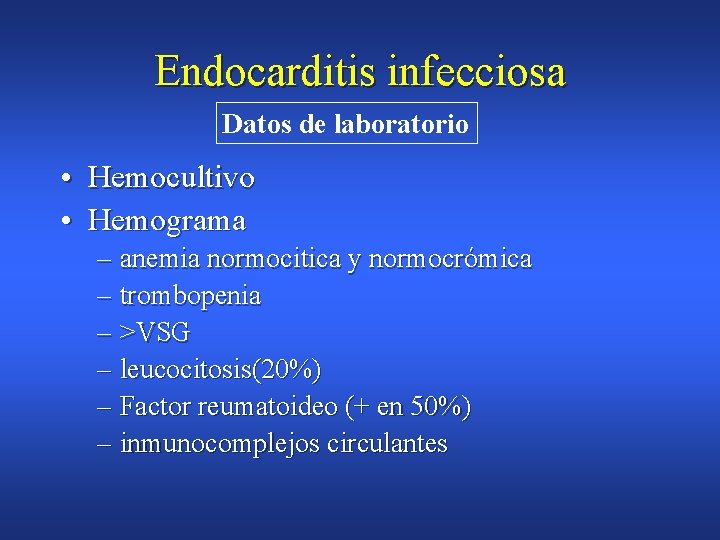 Endocarditis infecciosa

Datos de laboratorio

• Hemocultivo
• Hemograma
– anemia normocitica y normocrómica
– trombopenia
– >VSG
– leucocitosis(20%)
– Factor reumatoideo (+ en 50%)
– inmunocomplejos circulantes